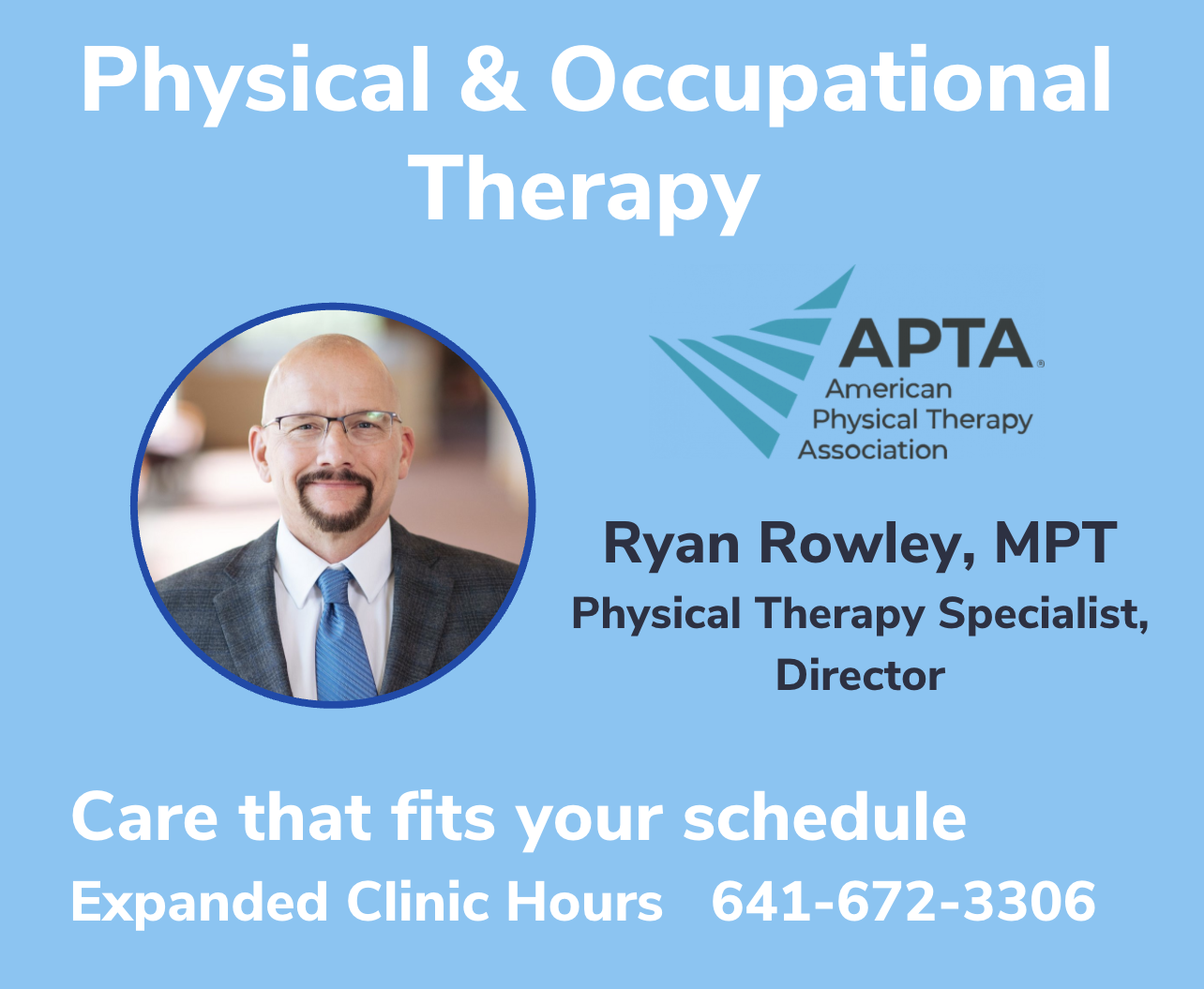 Physical & Occupational Therapy

APTA®
American Physical Therapy Association

Ryan Rowley, MPT
Physical Therapy Specialist, Director

Care that fits your schedule
Expanded Clinic Hours 641-672-3306